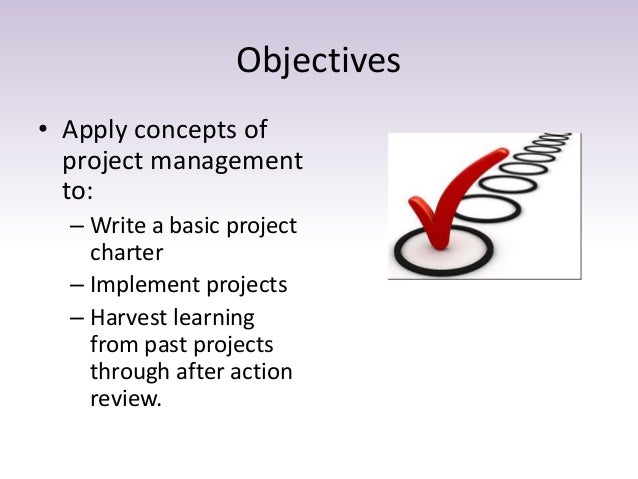 Objectives

• Apply concepts of project management to:
– Write a basic project charter
– Implement projects
– Harvest learning from past projects through after action review.